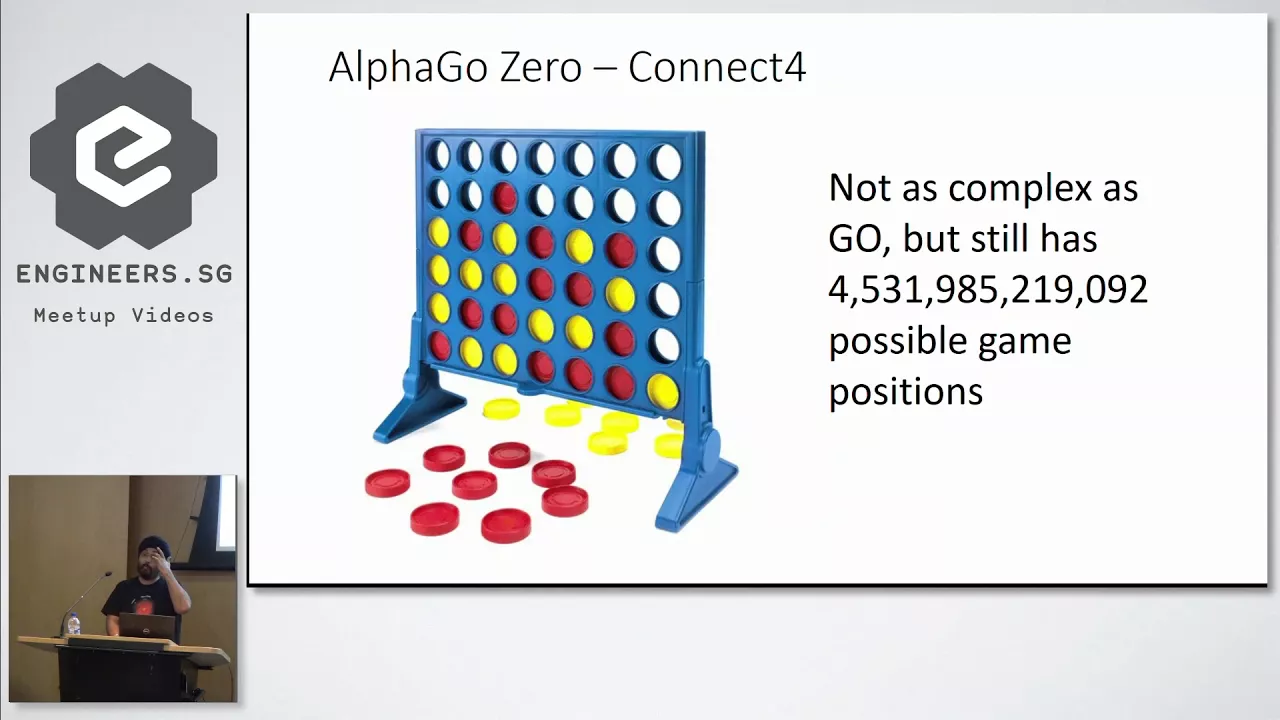 ENGINEERS.SG
Meetup Videos

AlphaGo Zero – Connect4

Not as complex as GO, but still has 4,531,985,219,092 possible game positions